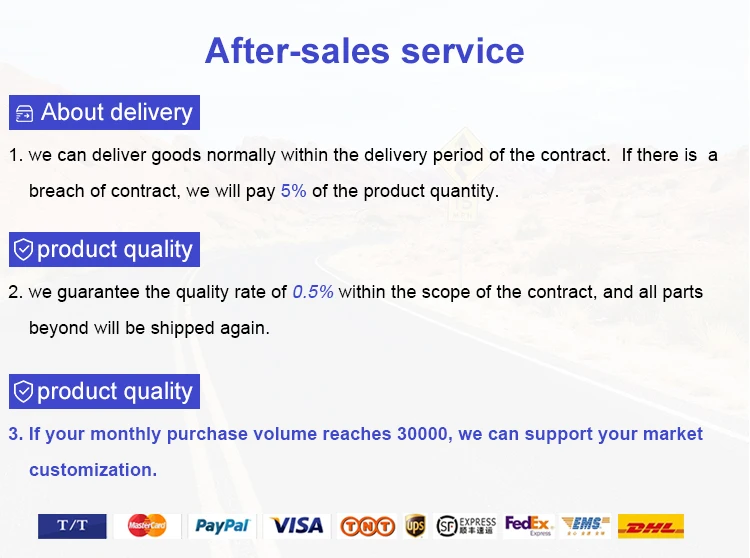 After-sales service

About delivery

1. we can deliver goods normally within the delivery period of the contract. If there is a breach of contract, we will pay 5% of the product quantity.

product quality

2. we guarantee the quality rate of 0.5% within the scope of the contract, and all parts beyond will be shipped again.

product quality

3. If your monthly purchase volume reaches 30000, we can support your market customization.

T/T MasterCard PayPal VISA TNT ups SF EXPRESS 顺丰速运 FedEx Express EMS DHL